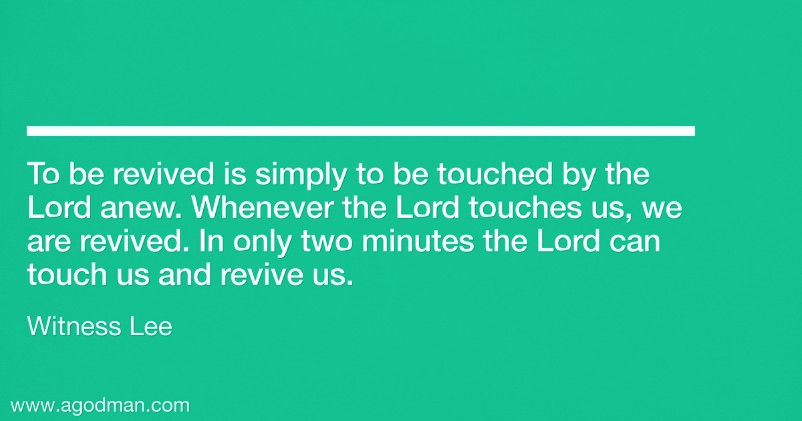 To be revived is simply to be touched by the Lord anew. Whenever the Lord touches us, we are revived. In only two minutes the Lord can touch us and revive us.

Witness Lee

www.agodman.com